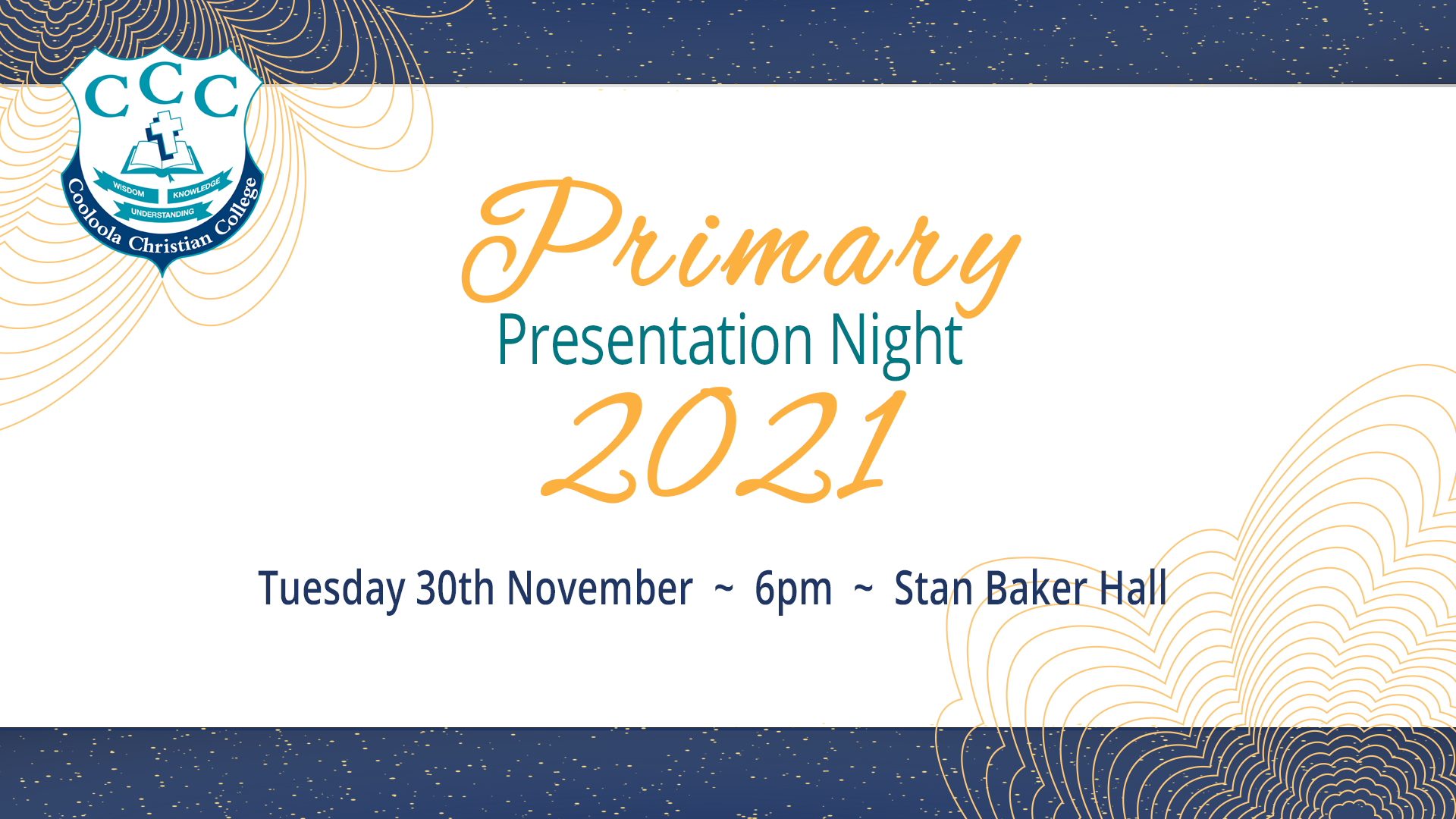 CCC
WISDOM
KNOWLEDGE
UNDERSTANDING
Cooloola Christian College

Primary
Presentation Night
2021

Tuesday 30th November ~ 6pm ~ Stan Baker Hall